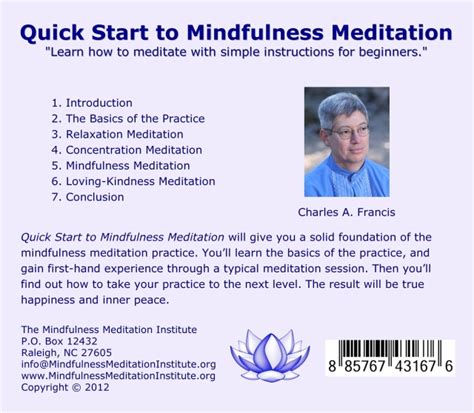 Quick Start to Mindfulness Meditation

"Learn how to meditate with simple instructions for beginners."

1. Introduction
2. The Basics of the Practice
3. Relaxation Meditation
4. Concentration Meditation
5. Mindfulness Meditation
6. Loving-Kindness Meditation
7. Conclusion

Charles A. Francis

Quick Start to Mindfulness Meditation will give you a solid foundation of the mindfulness meditation practice. You'll learn the basics of the practice, and gain first-hand experience through a typical meditation session. Then you'll find out how to take your practice to the next level. The result will be true happiness and inner peace.

The Mindfulness Meditation Institute
P.O. Box 12432
Raleigh, NC 27605
info@MindfulnessMeditationInstitute.org
www.MindfulnessMeditationInstitute.org
Copyright © 2012

8 85767 43167 6